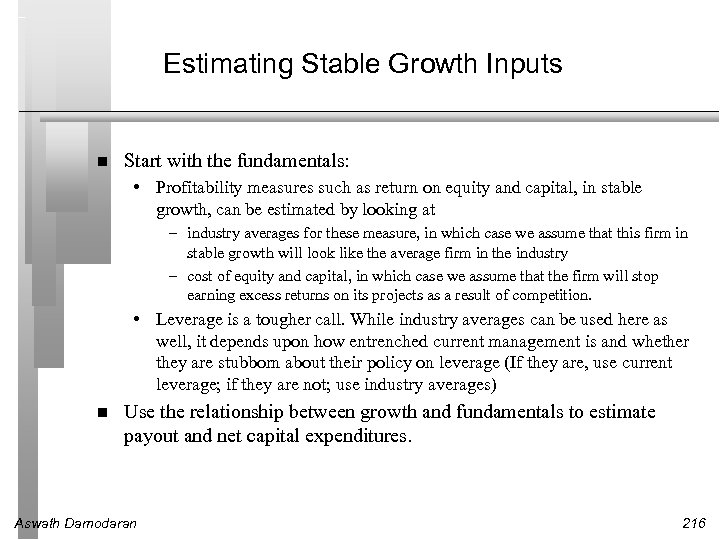 Estimating Stable Growth Inputs

■ Start with the fundamentals:

• Profitability measures such as return on equity and capital, in stable growth, can be estimated by looking at

– industry averages for these measure, in which case we assume that this firm in stable growth will look like the average firm in the industry

– cost of equity and capital, in which case we assume that the firm will stop earning excess returns on its projects as a result of competition.

• Leverage is a tougher call. While industry averages can be used here as well, it depends upon how entrenched current management is and whether they are stubborn about their policy on leverage (If they are, use current leverage; if they are not; use industry averages)

■ Use the relationship between growth and fundamentals to estimate payout and net capital expenditures.

Aswath Damodaran

216